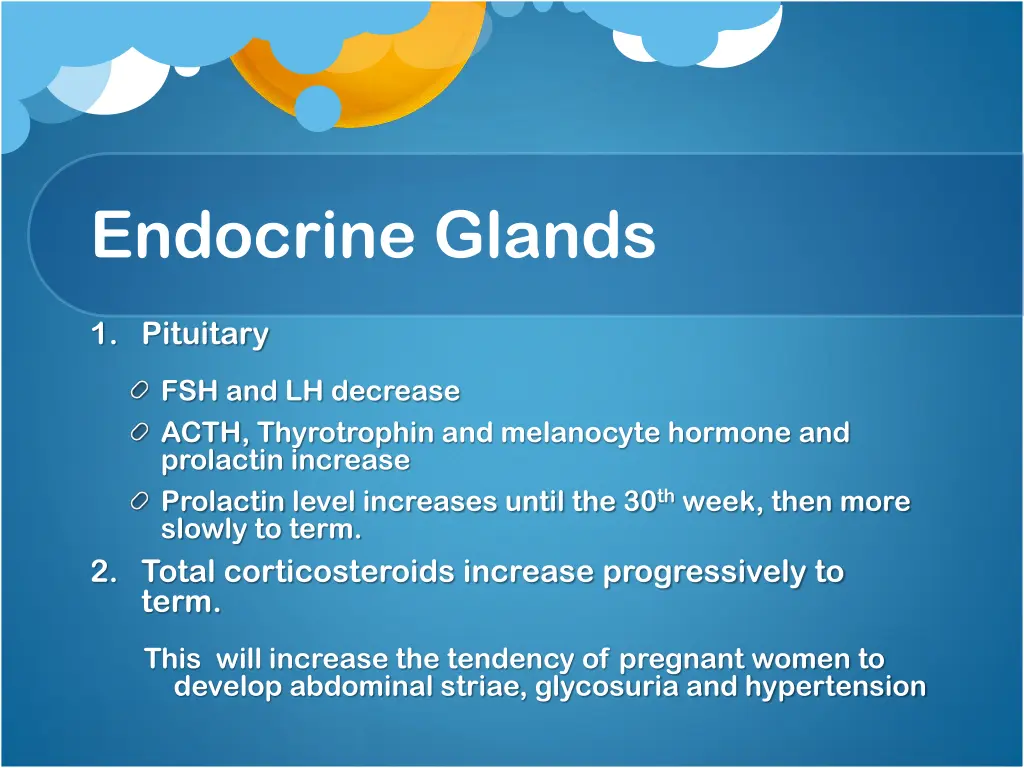 Endocrine Glands

1. Pituitary

FSH and LH decrease

ACTH, Thyrotrophin and melanocyte hormone and prolactin increase

Prolactin level increases until the 30$^{th}$ week, then more slowly to term.

2. Total corticosteroids increase progressively to term.

This will increase the tendency of pregnant women to develop abdominal striae, glycosuria and hypertension